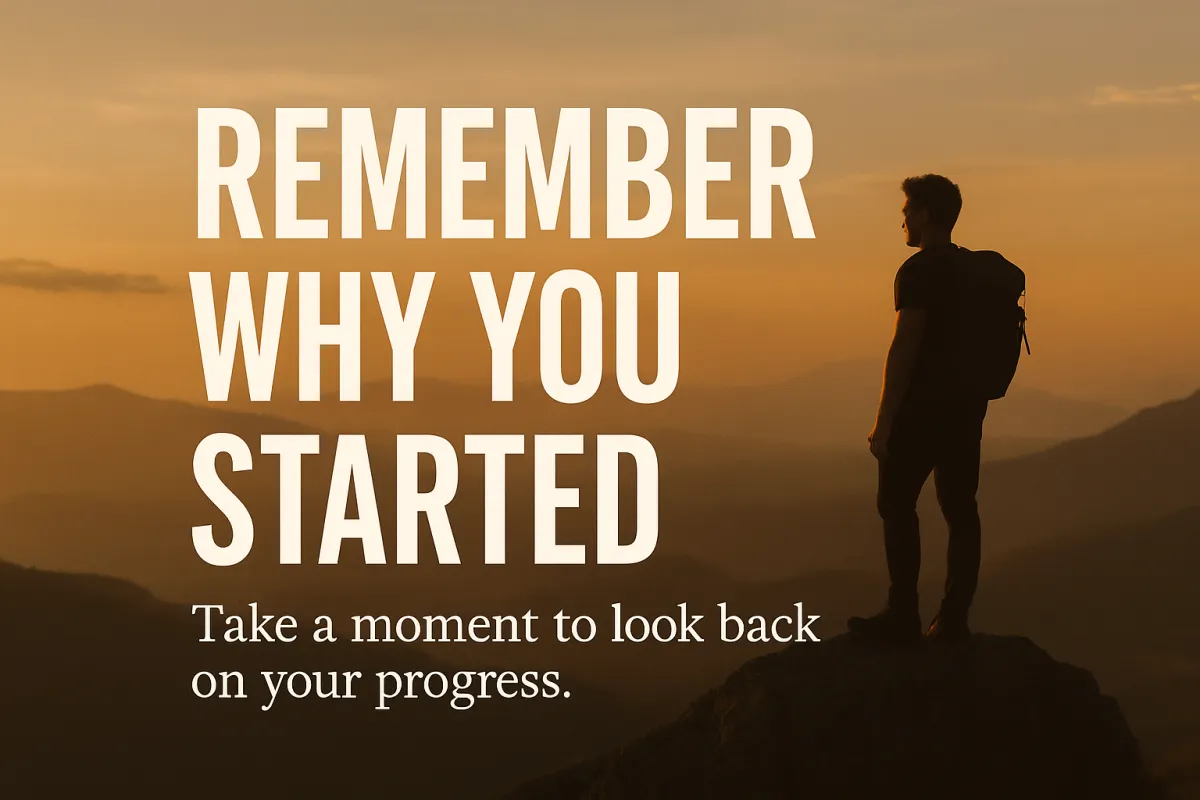 REMEMBER WHY YOU STARTED

Take a moment to look back on your progress.